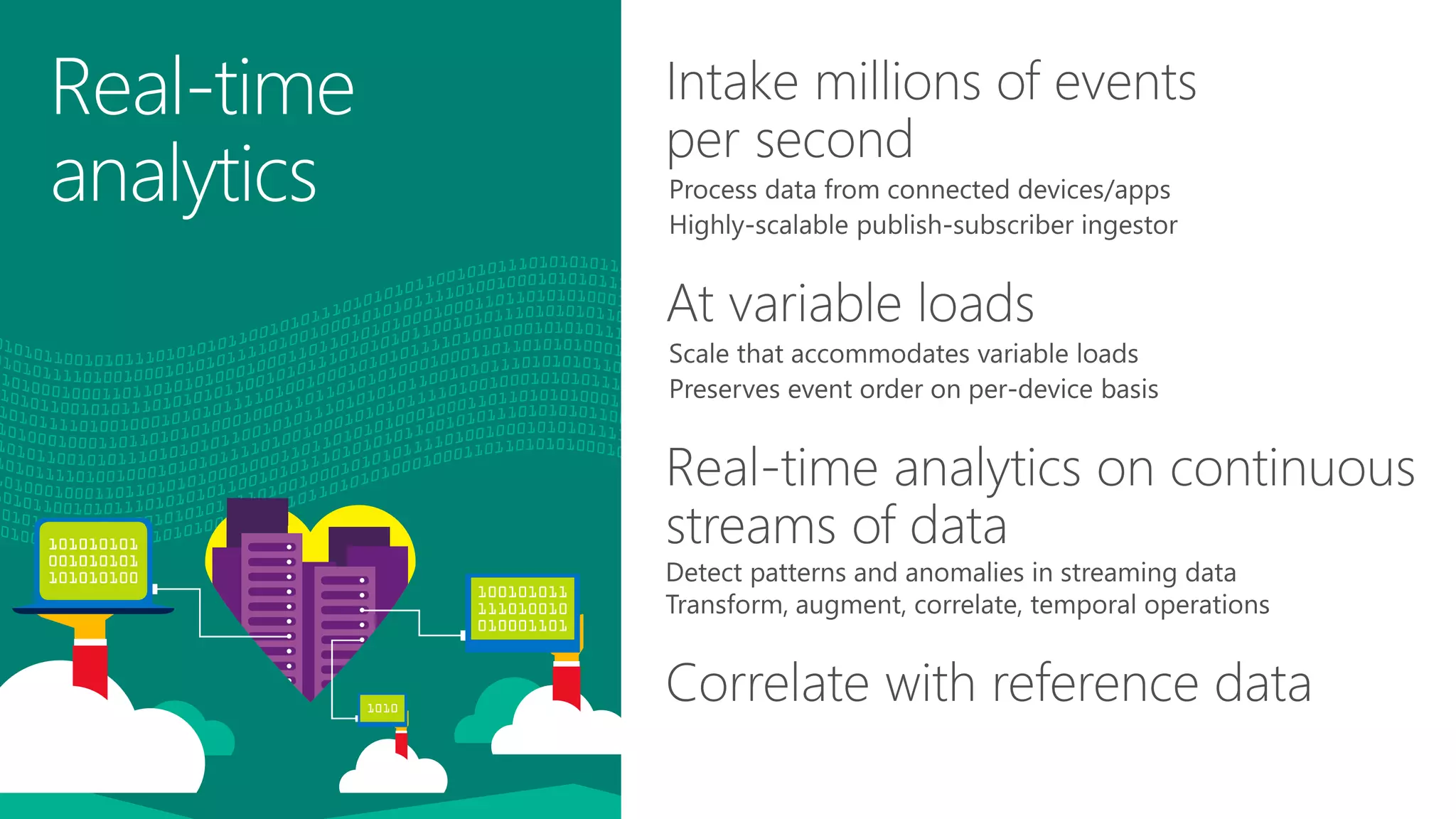 Real-time analytics

101010101
001010101
101010100

100101011
111010010
010001101

1010

Intake millions of events per second

Process data from connected devices/apps
Highly-scalable publish-subscriber ingestor

At variable loads

Scale that accommodates variable loads
Preserves event order on per-device basis

Real-time analytics on continuous streams of data

Detect patterns and anomalies in streaming data
Transform, augment, correlate, temporal operations

Correlate with reference data